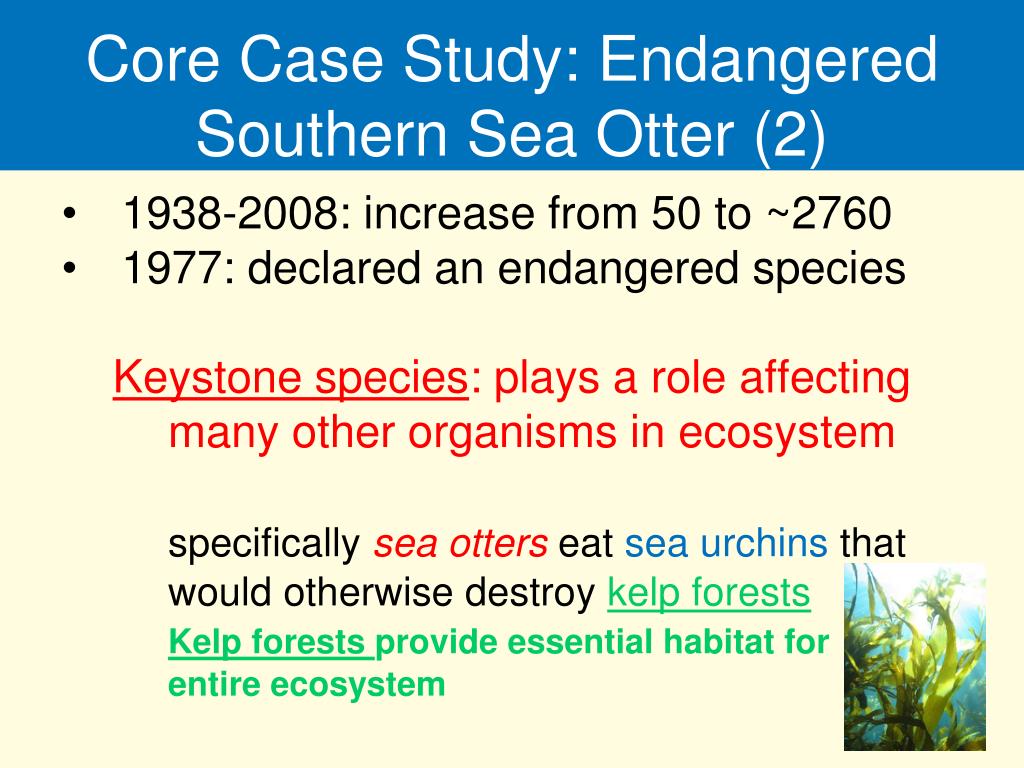 Core Case Study: Endangered Southern Sea Otter (2)

• 1938-2008: increase from 50 to ~2760
• 1977: declared an endangered species

Keystone species: plays a role affecting many other organisms in ecosystem

specifically sea otters eat sea urchins that would otherwise destroy kelp forests

Kelp forests provide essential habitat for entire ecosystem